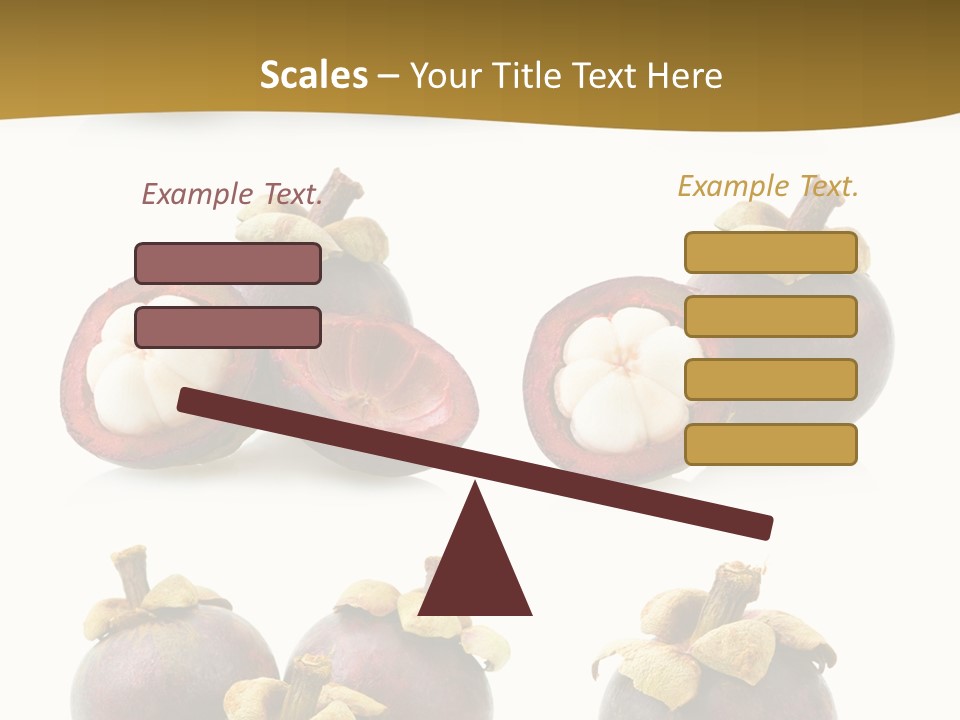 Scales – Your Title Text Here

Example Text.

Example Text.